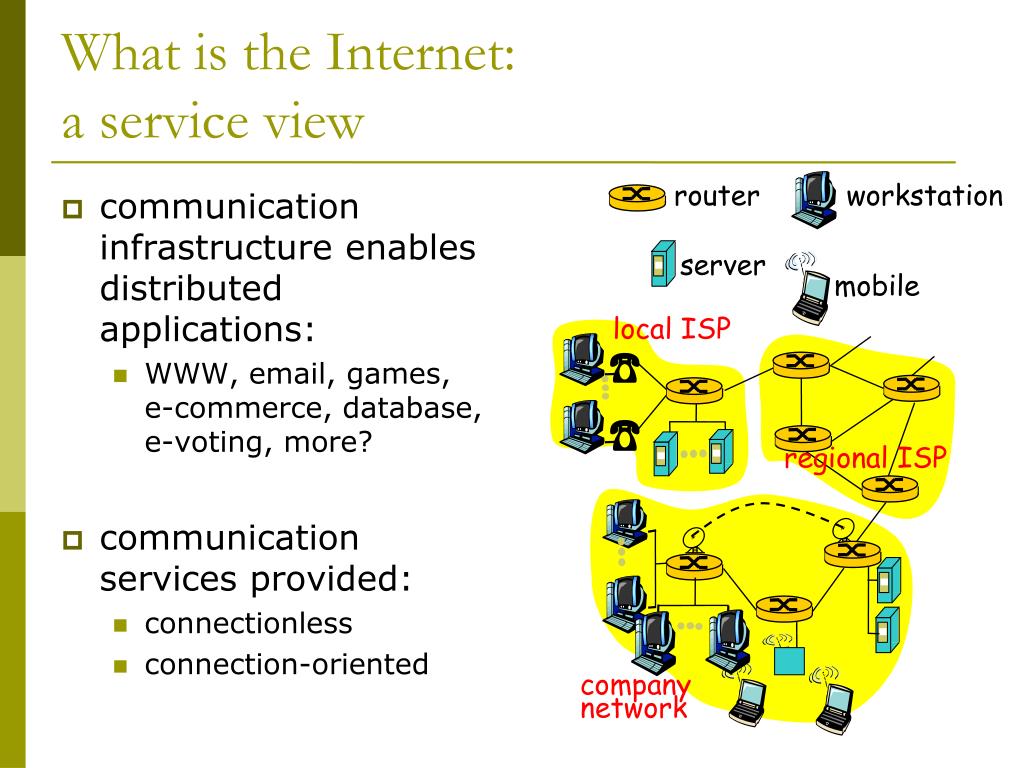 What is the Internet: a service view

communication infrastructure enables distributed applications:
WWW, email, games, e-commerce, database, e-voting, more?

communication services provided:
connectionless
connection-oriented

router
workstation
server
mobile
local ISP
regional ISP
company network